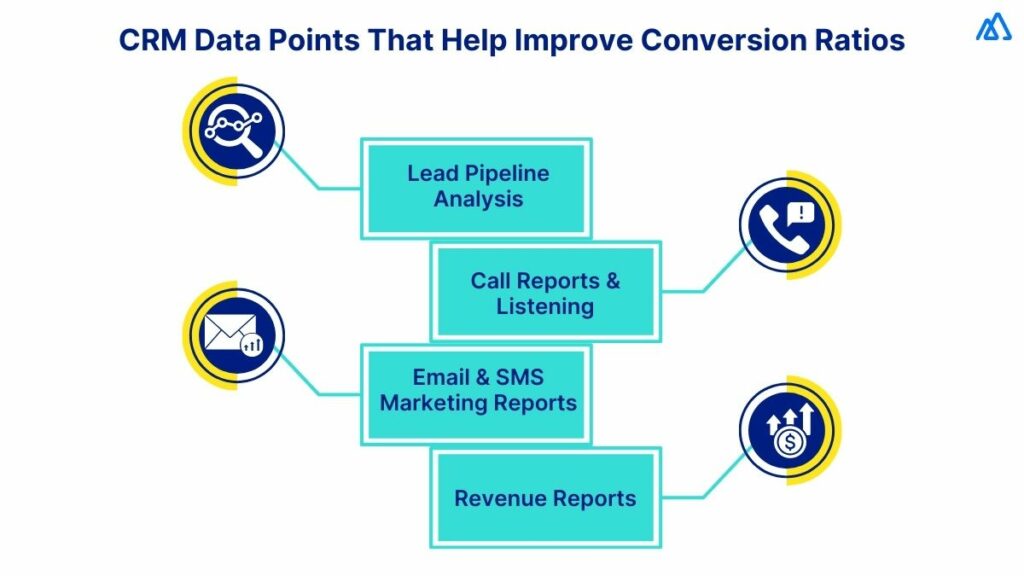 CRM Data Points That Help Improve Conversion Ratios

Lead Pipeline Analysis

Call Reports & Listening

Email & SMS Marketing Reports

Revenue Reports